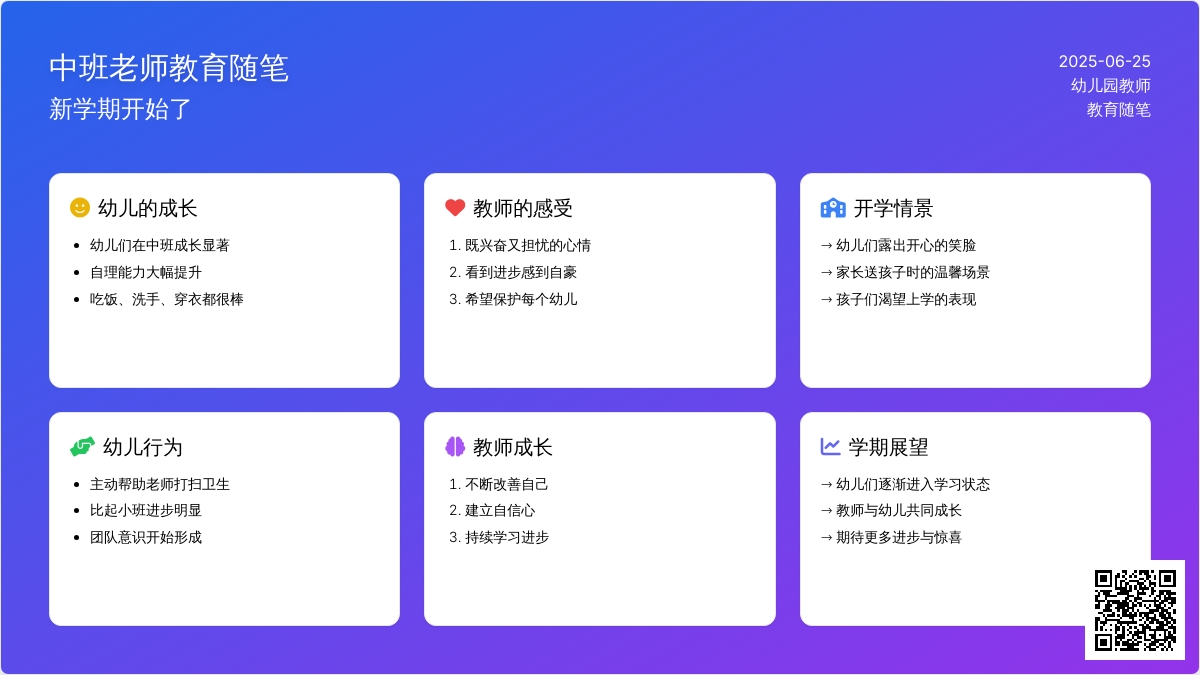 中班老师教育随笔
新学期开始了

2025-06-25
幼儿园教师
教育随笔

幼儿的成长
- 幼儿们在中班成长显著
- 自理能力大幅提升
- 吃饭、洗手、穿衣都很棒

教师的感受
1. 既兴奋又担忧的心情
2. 看到进步感到自豪
3. 希望保护每个幼儿

开学情景
→ 幼儿们露出开心的笑脸
→ 家长送孩子时的温馨场景
→ 孩子们渴望上学的表现

幼儿行为
- 主动帮助老师打扫卫生
- 比起小班进步明显
- 团队意识开始形成

教师成长
1. 不断改善自己
2. 建立自信心
3. 持续学习进步

学期展望
→ 幼儿们逐渐进入学习状态
→ 教师与幼儿共同成长
→ 期待更多进步与惊喜